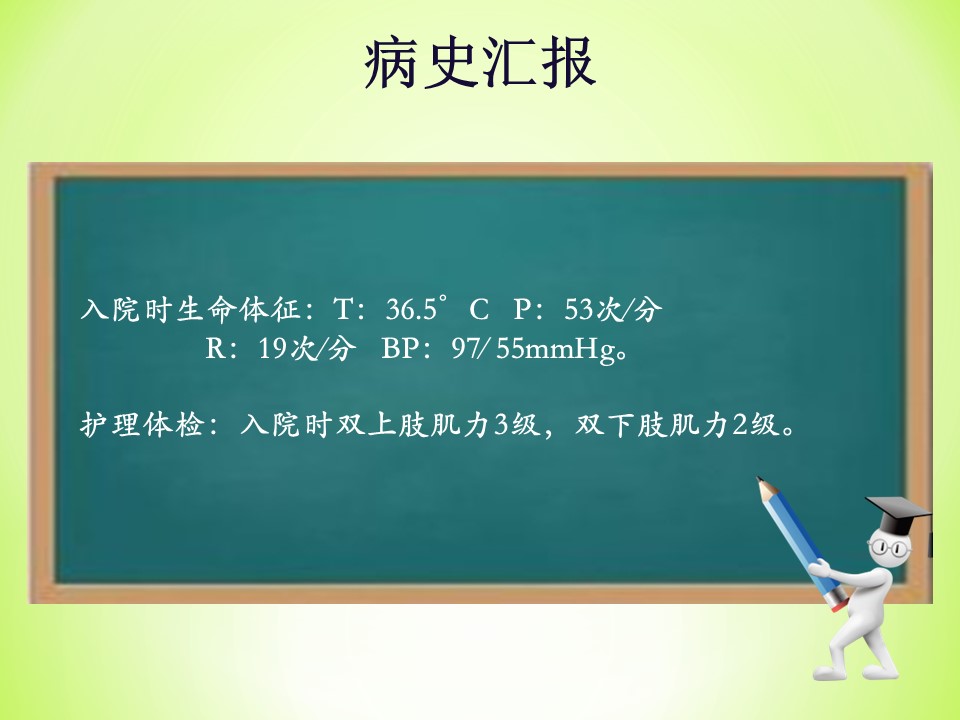 病史汇报

入院时生命体征：T：36.5°C　P：53次/分
R：19次/分　BP：97/ 55mmHg。

护理体检：入院时双上肢肌力3级，双下肢肌力2级。